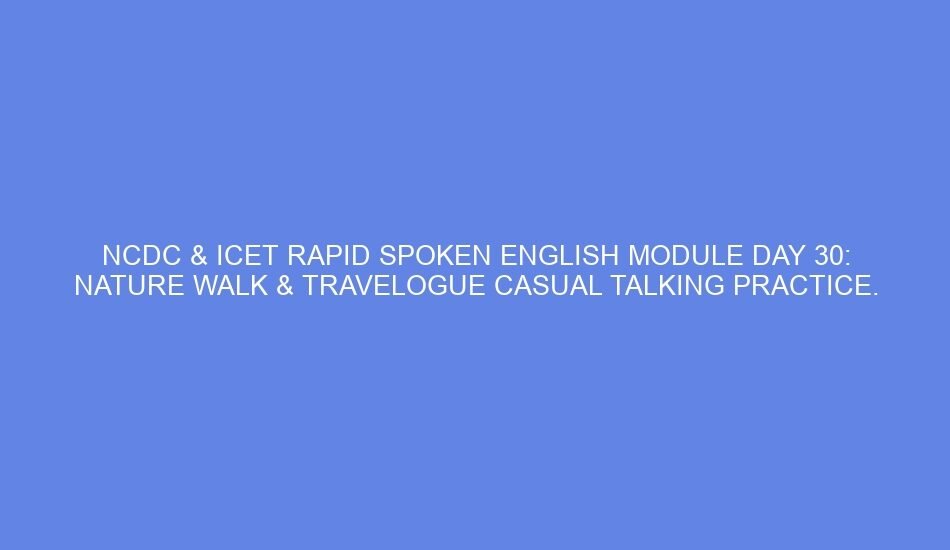 NCDC & ICET RAPID SPOKEN ENGLISH MODULE DAY 30: NATURE WALK & TRAVELOGUE CASUAL TALKING PRACTICE.